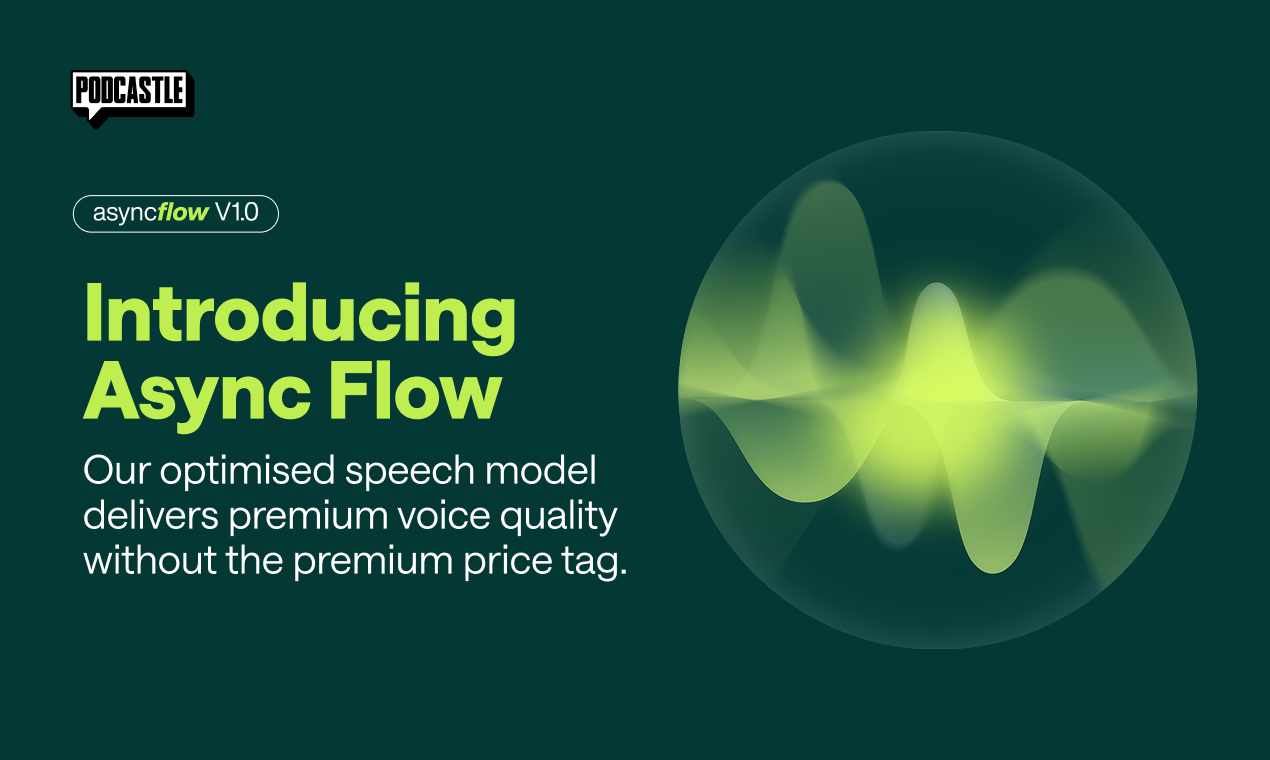 PODCASTLE

asyncflow V1.0

Introducing Async Flow

Our optimised speech model delivers premium voice quality without the premium price tag.